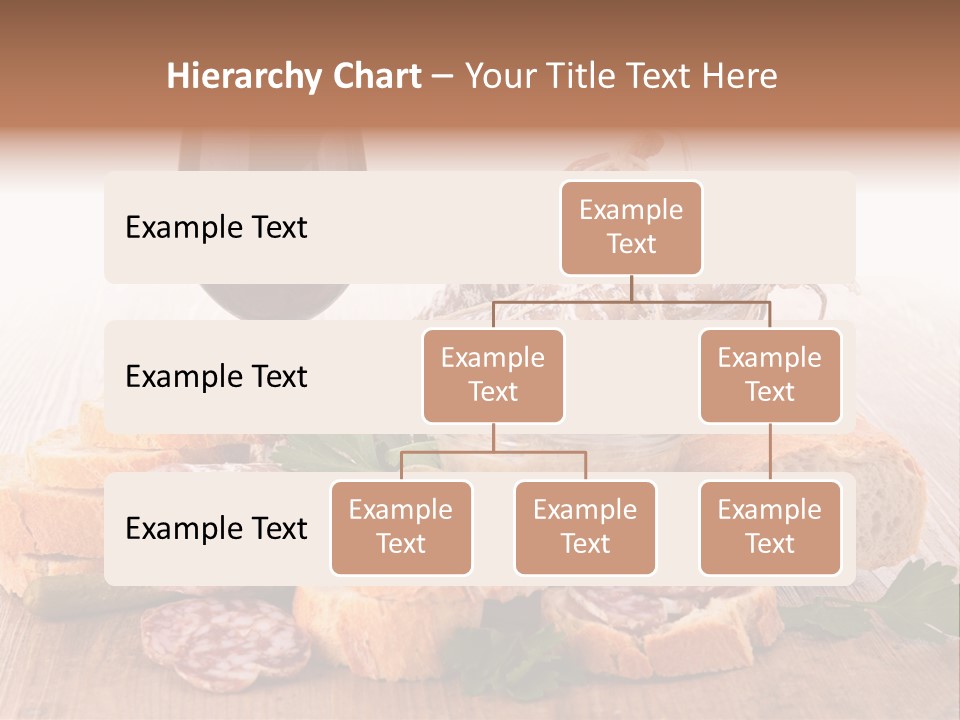 Hierarchy Chart – Your Title Text Here

Example Text

Example Text

Example Text

Example Text

Example Text

Example Text

Example Text

Example Text

Example Text